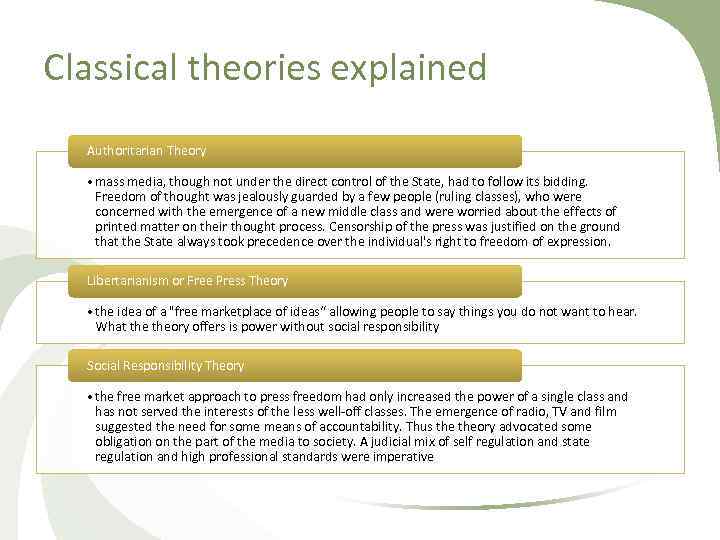 Classical theories explained

Authoritarian Theory

• mass media, though not under the direct control of the State, had to follow its bidding. Freedom of thought was jealously guarded by a few people (ruling classes), who were concerned with the emergence of a new middle class and were worried about the effects of printed matter on their thought process. Censorship of the press was justified on the ground that the State always took precedence over the individual's right to freedom of expression.

Libertarianism or Free Press Theory

• the idea of a "free marketplace of ideas" allowing people to say things you do not want to hear. What the theory offers is power without social responsibility

Social Responsibility Theory

• the free market approach to press freedom had only increased the power of a single class and has not served the interests of the less well-off classes. The emergence of radio, TV and film suggested the need for some means of accountability. Thus the theory advocated some obligation on the part of the media to society. A judicial mix of self regulation and state regulation and high professional standards were imperative